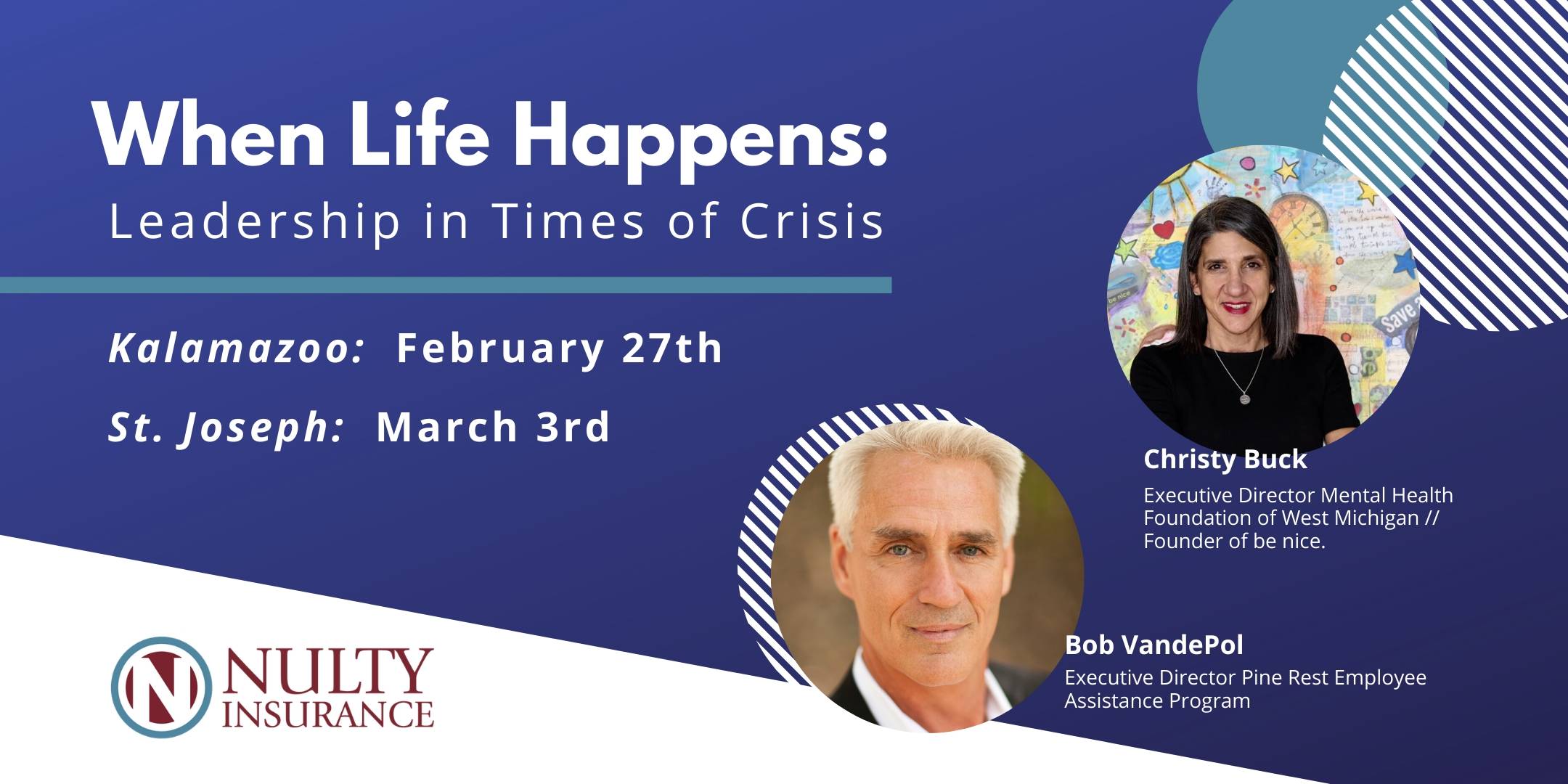 When Life Happens:
Leadership in Times of Crisis

Kalamazoo: February 27th

St. Joseph: March 3rd

Christy Buck
Executive Director Mental Health Foundation of West Michigan // Founder of be nice.

Bob VandePol
Executive Director Pine Rest Employee Assistance Program

N NULTY INSURANCE